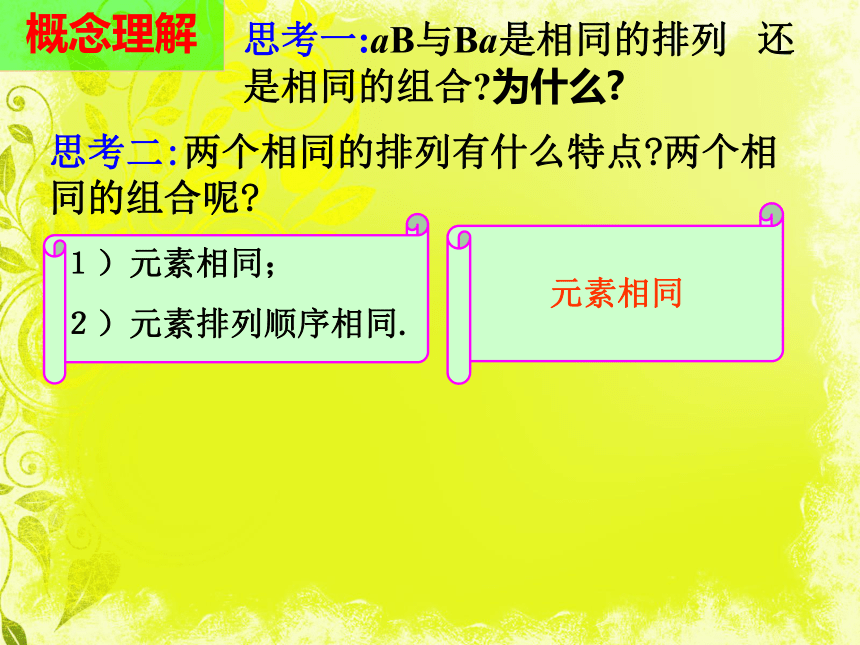 概念理解

思考一:$a$B与B$a$是相同的排列 还是相同的组合?为什么?

思考二:两个相同的排列有什么特点?两个相同的组合呢?

1）元素相同;

2）元素排列顺序相同.

元素相同